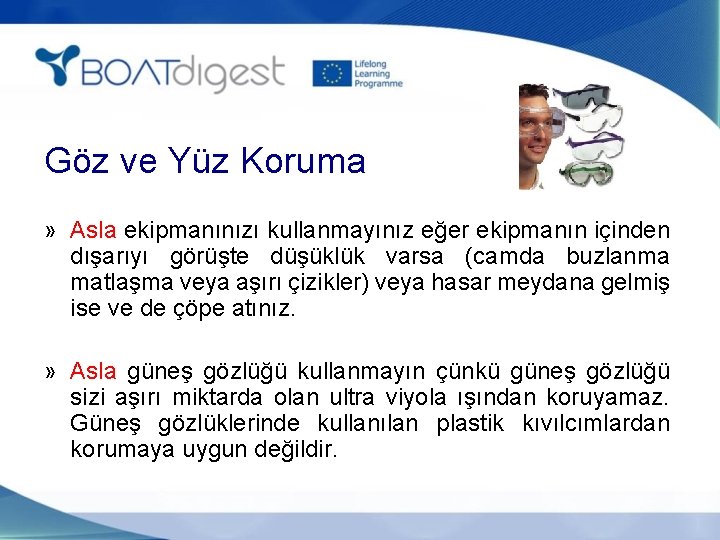 BOATdigest

Lifelong Learning Programme

Göz ve Yüz Koruma

» Asla ekipmanınızı kullanmayınız eğer ekipmanın içinden dışarıyı görüşte düşüklük varsa (camda buzlanma matlaşma veya aşırı çizikler) veya hasar meydana gelmiş ise ve de çöpe atınız.

» Asla güneş gözlüğü kullanmayın çünkü güneş gözlüğü sizi aşırı miktarda olan ultra viyola ışından koruyamaz. Güneş gözlüklerinde kullanılan plastik kıvılcımlardan korumaya uygun değildir.